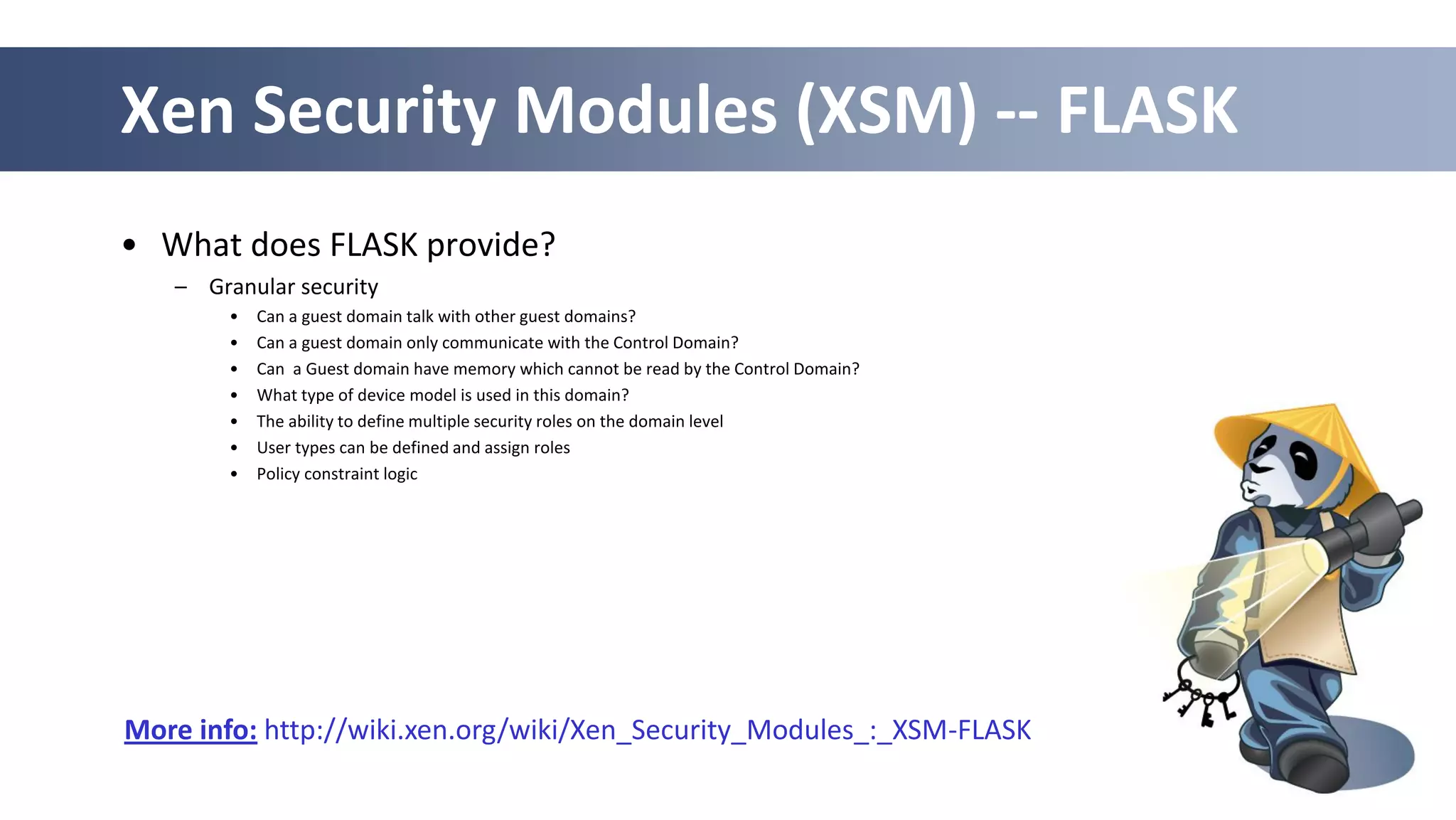 Xen Security Modules (XSM) -- FLASK

• What does FLASK provide?
– Granular security
• Can a guest domain talk with other guest domains?
• Can a guest domain only communicate with the Control Domain?
• Can a Guest domain have memory which cannot be read by the Control Domain?
• What type of device model is used in this domain?
• The ability to define multiple security roles on the domain level
• User types can be defined and assign roles
• Policy constraint logic

More info: http://wiki.xen.org/wiki/Xen_Security_Modules_:_XSM-FLASK